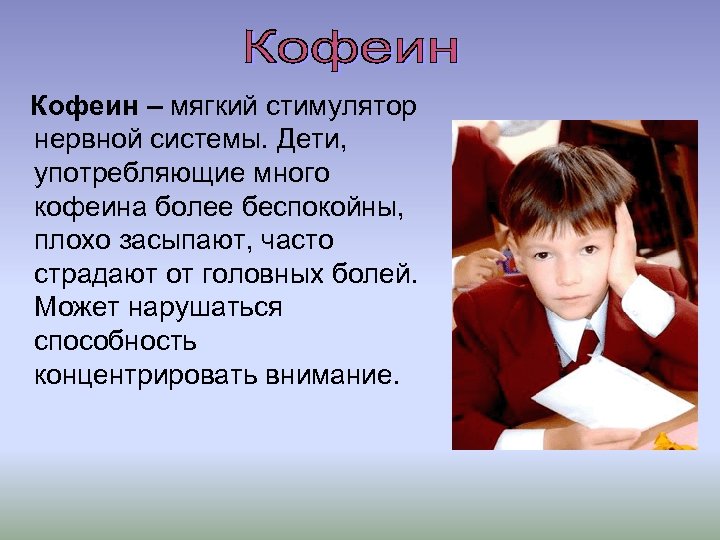 Кофеин

Кофеин – мягкий стимулятор нервной системы. Дети, употребляющие много кофеина более беспокойны, плохо засыпают, часто страдают от головных болей. Может нарушаться способность концентрировать внимание.